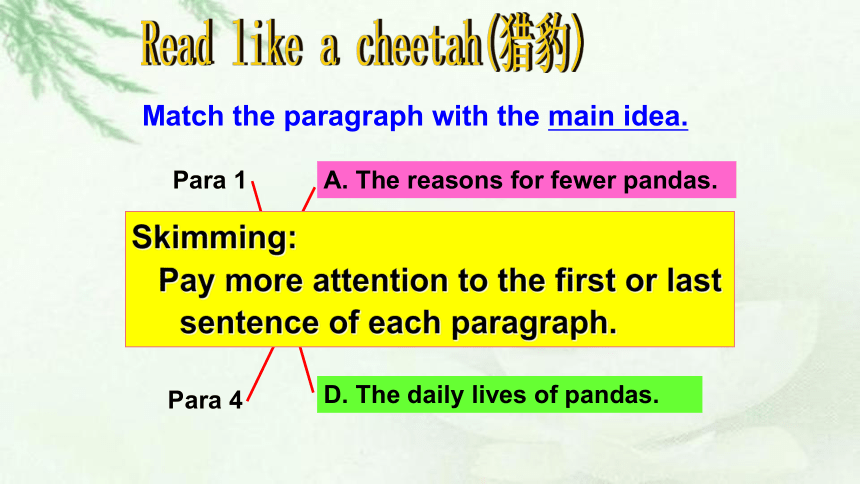 Read like a cheetah(猎豹)

Match the paragraph with the main idea.

Para 1

A. The reasons for fewer pandas.

Skimming:
Pay more attention to the first or last sentence of each paragraph.

Para 4

D. The daily lives of pandas.